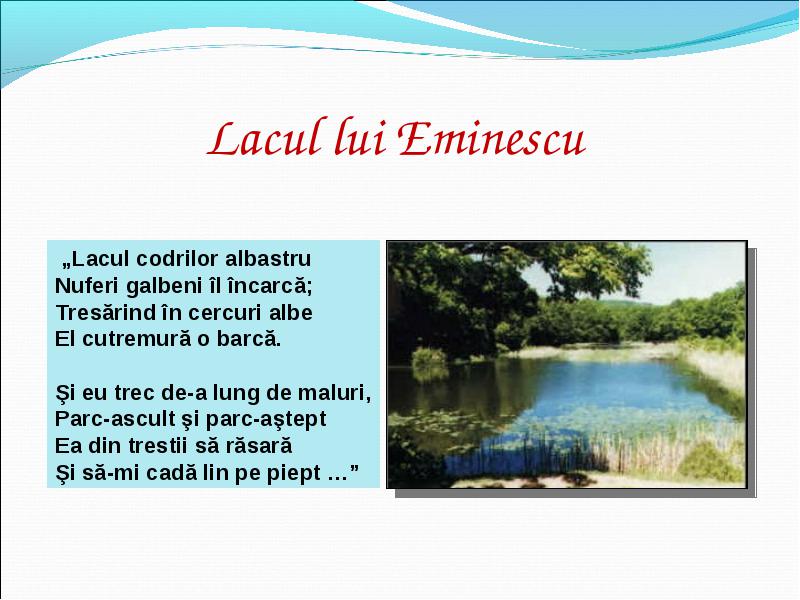 Lacul lui Eminescu

„Lacul codrilor albastru
Nuferi galbeni îl încarcă;
Tresărind în cercuri albe
El cutremură o barcă.

Şi eu trec de-a lung de maluri,
Parc-ascult şi parc-aştept
Ea din trestii să răsară
Şi să-mi cadă lin pe piept …”